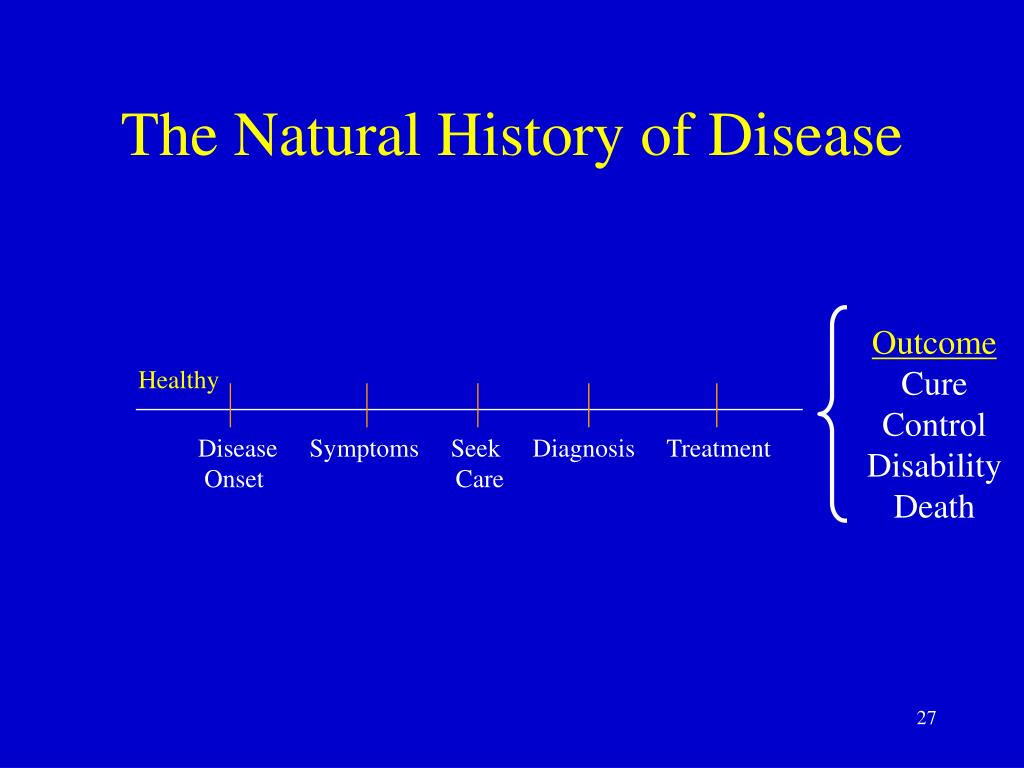 The Natural History of Disease

Healthy

Disease Onset

Symptoms

Seek Care

Diagnosis

Treatment

Outcome
Cure
Control
Disability
Death

27